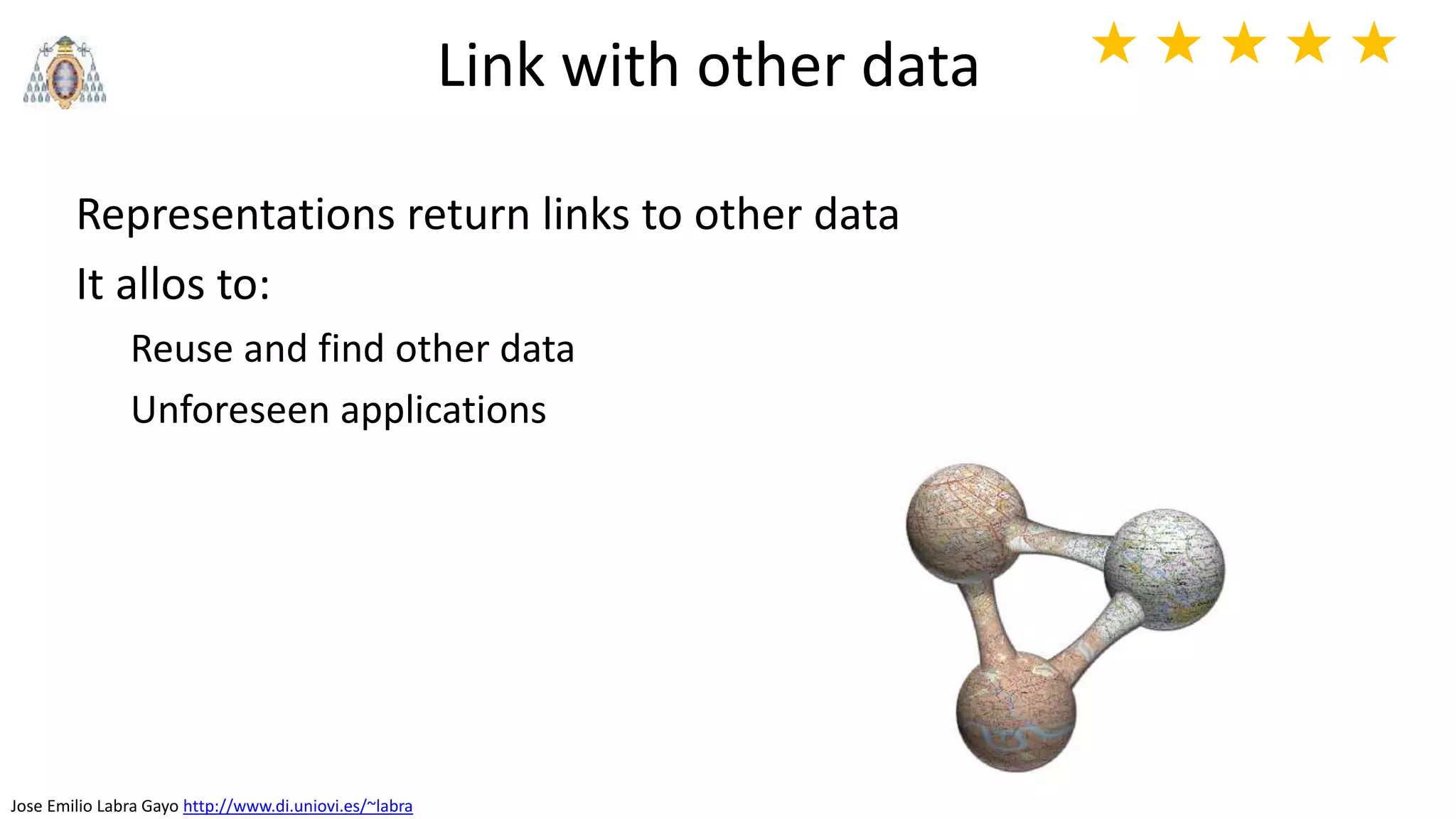 Link with other data

★ ★ ★ ★ ★

Representations return links to other data

It allos to:

Reuse and find other data

Unforeseen applications

Jose Emilio Labra Gayo http://www.di.uniovi.es/~labra